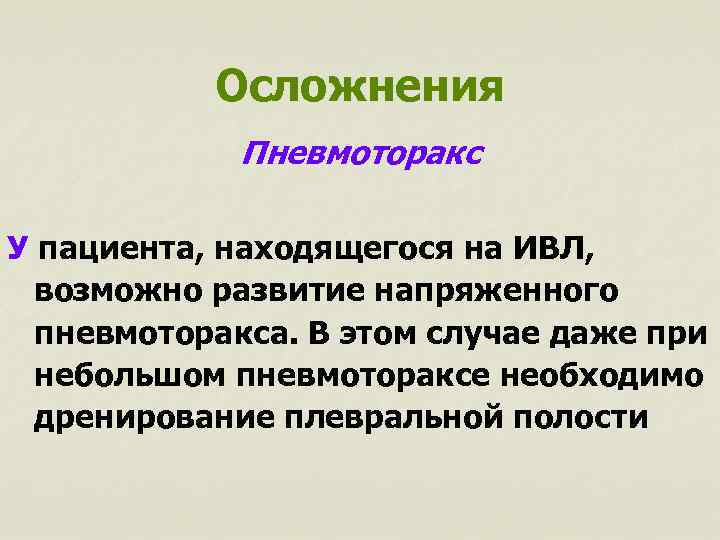 Осложнения

Пневмоторакс

У пациента, находящегося на ИВЛ, возможно развитие напряженного пневмоторакса. В этом случае даже при небольшом пневмотораксе необходимо дренирование плевральной полости